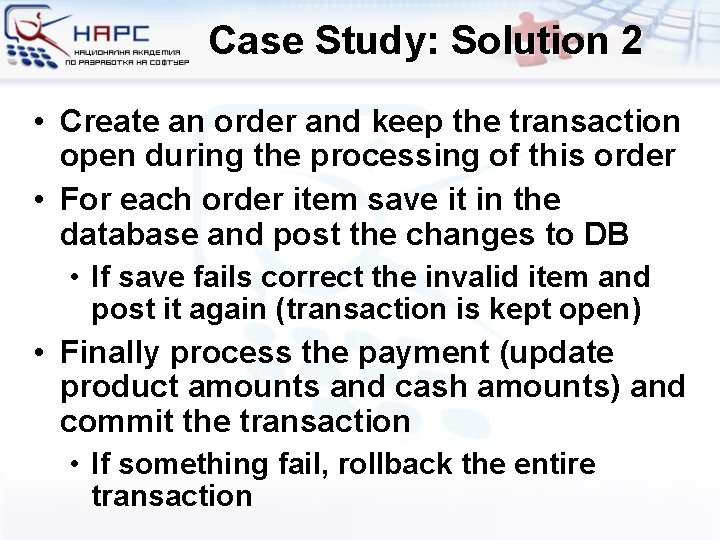 НАРС
НАЦИОНАЛНА АКАДЕМИЯ ПО РАЗРАБОТКА НА СОФТУЕР

Case Study: Solution 2

• Create an order and keep the transaction open during the processing of this order

• For each order item save it in the database and post the changes to DB

• If save fails correct the invalid item and post it again (transaction is kept open)

• Finally process the payment (update product amounts and cash amounts) and commit the transaction

• If something fail, rollback the entire transaction